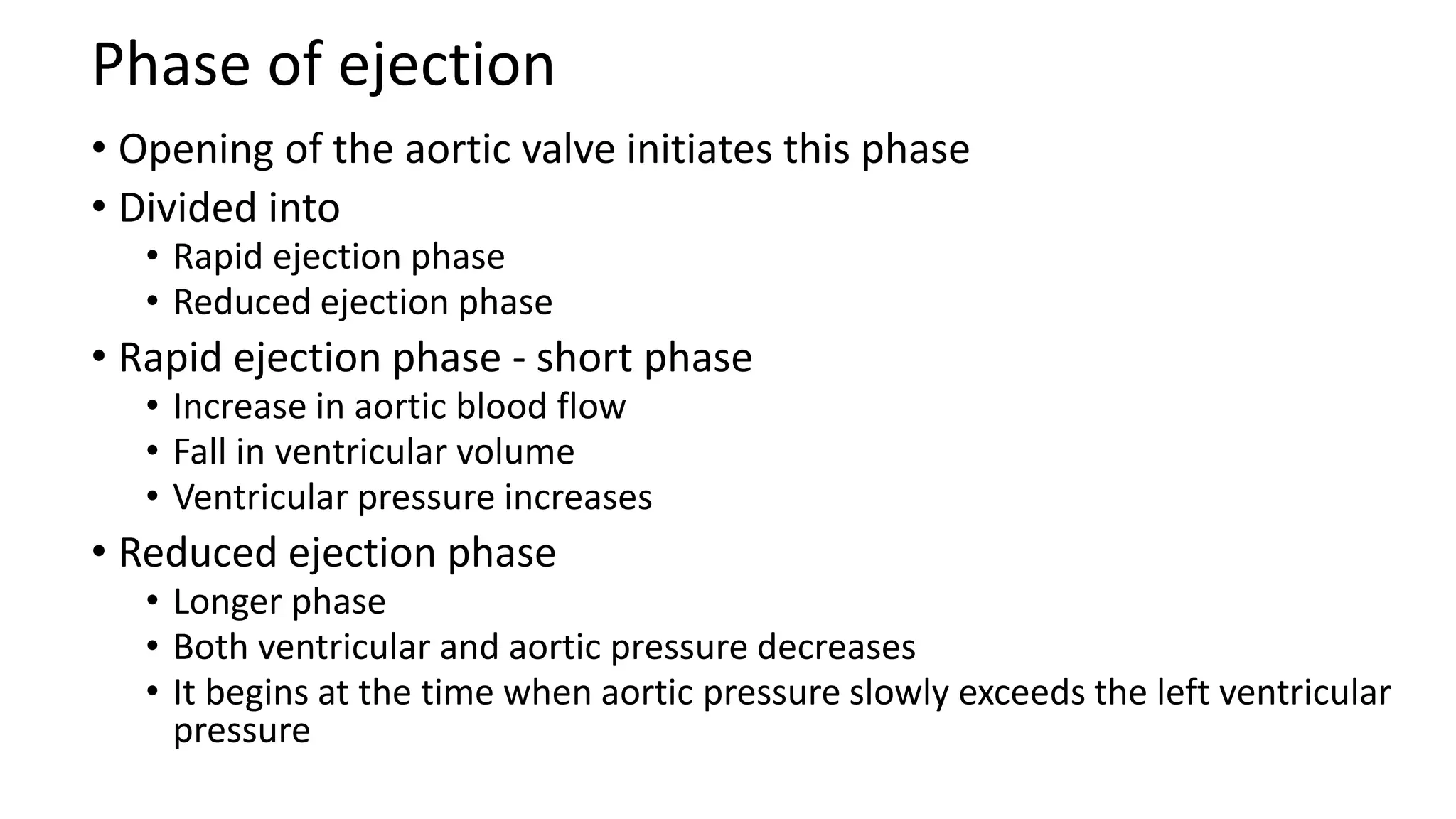 Phase of ejection

• Opening of the aortic valve initiates this phase
• Divided into
  • Rapid ejection phase
  • Reduced ejection phase
• Rapid ejection phase - short phase
  • Increase in aortic blood flow
  • Fall in ventricular volume
  • Ventricular pressure increases
• Reduced ejection phase
  • Longer phase
  • Both ventricular and aortic pressure decreases
  • It begins at the time when aortic pressure slowly exceeds the left ventricular pressure